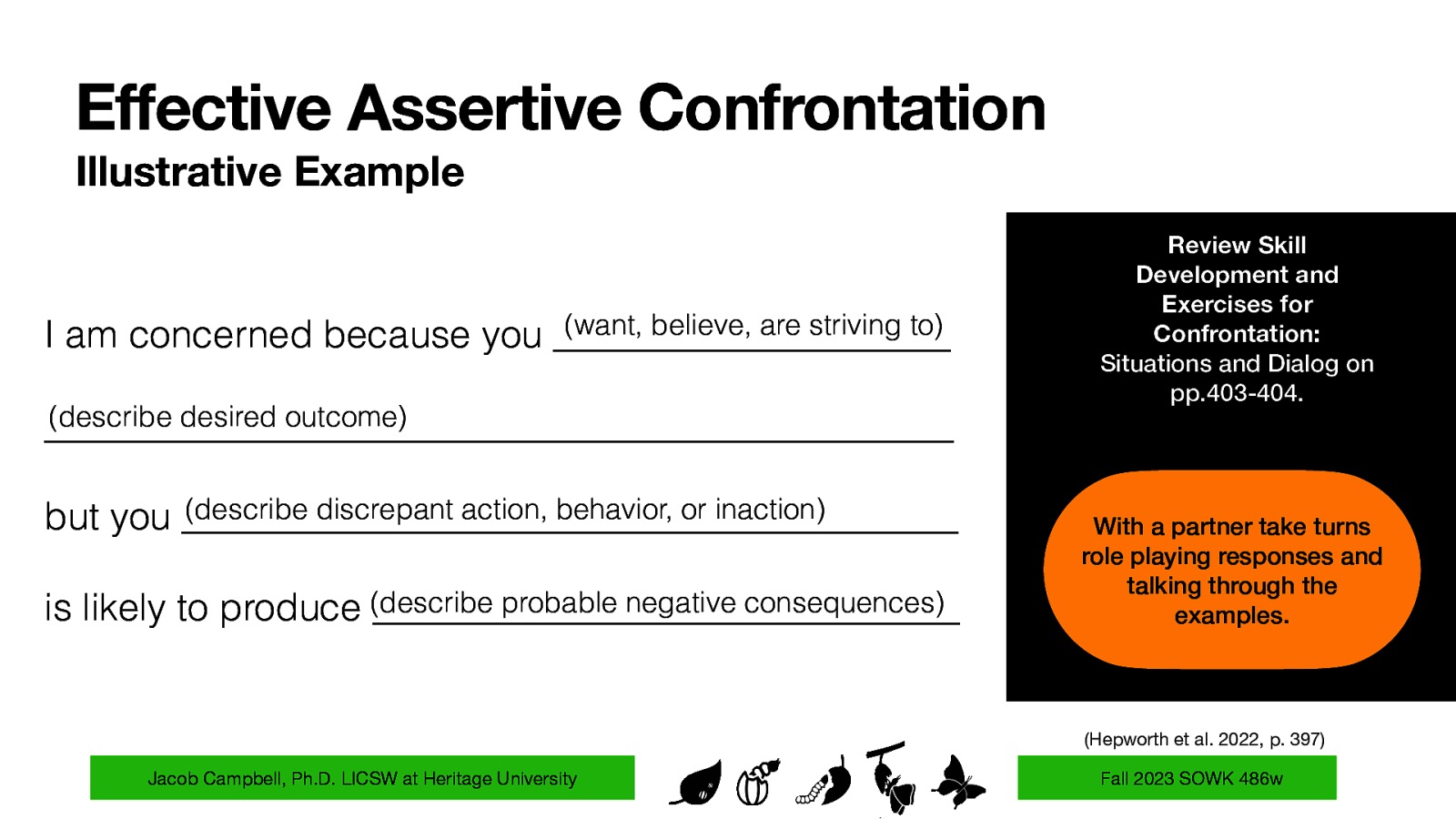 Effective Assertive Confrontation
Illustrative Example

I am concerned because you (want, believe, are striving to)

(describe desired outcome)

but you (describe discrepant action, behavior, or inaction)

is likely to produce (describe probable negative consequences)

Review Skill Development and Exercises for Confrontation: Situations and Dialog on pp.403-404.

With a partner take turns role playing responses and talking through the examples.

(Hepworth et al. 2022, p. 397)

Jacob Campbell, Ph.D. LICSW at Heritage University

Fall 2023 SOWK 486w